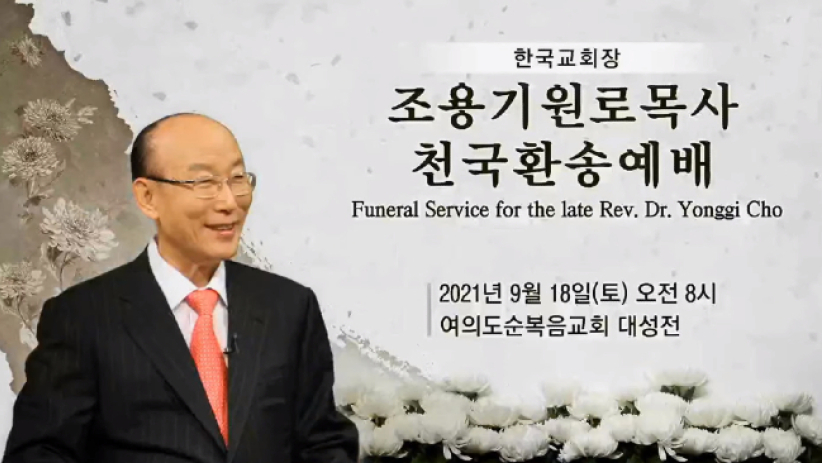 한국교회장

조용기원로목사
천국환송예배

Funeral Service for the late Rev. Dr. Yonggi Cho

2021년 9월 18일(토) 오전 8시
여의도순복음교회 대성전